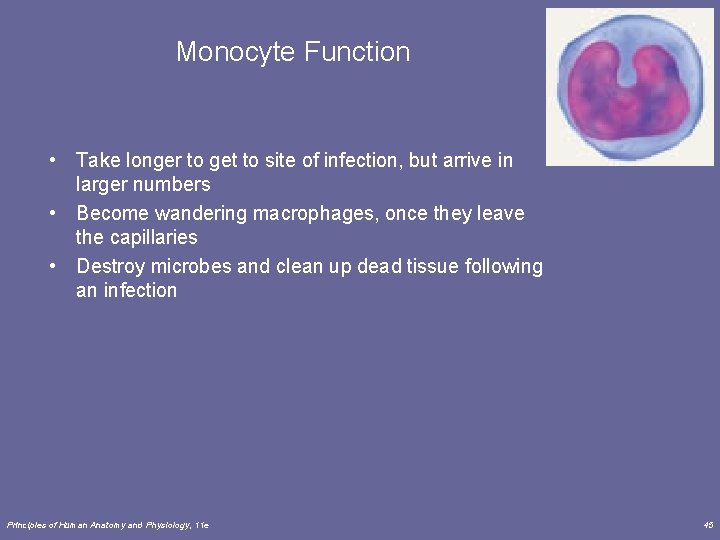 Monocyte Function

• Take longer to get to site of infection, but arrive in larger numbers
• Become wandering macrophages, once they leave the capillaries
• Destroy microbes and clean up dead tissue following an infection

Principles of Human Anatomy and Physiology, 11e

45